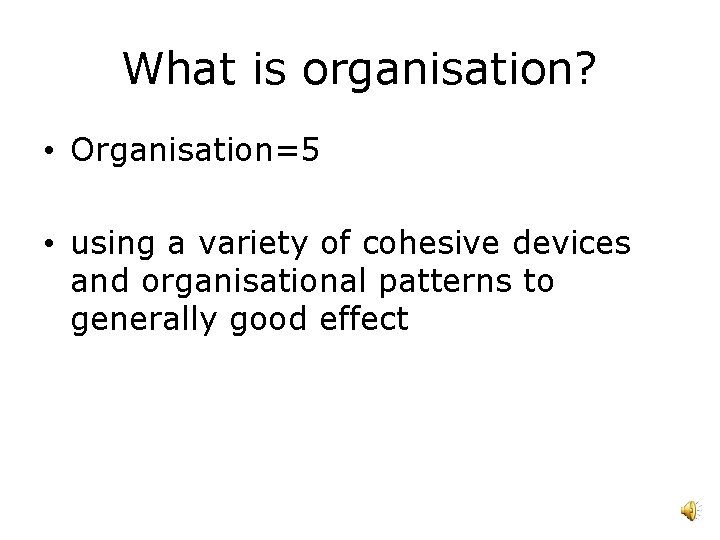 What is organisation?

• Organisation=5

• using a variety of cohesive devices and organisational patterns to generally good effect